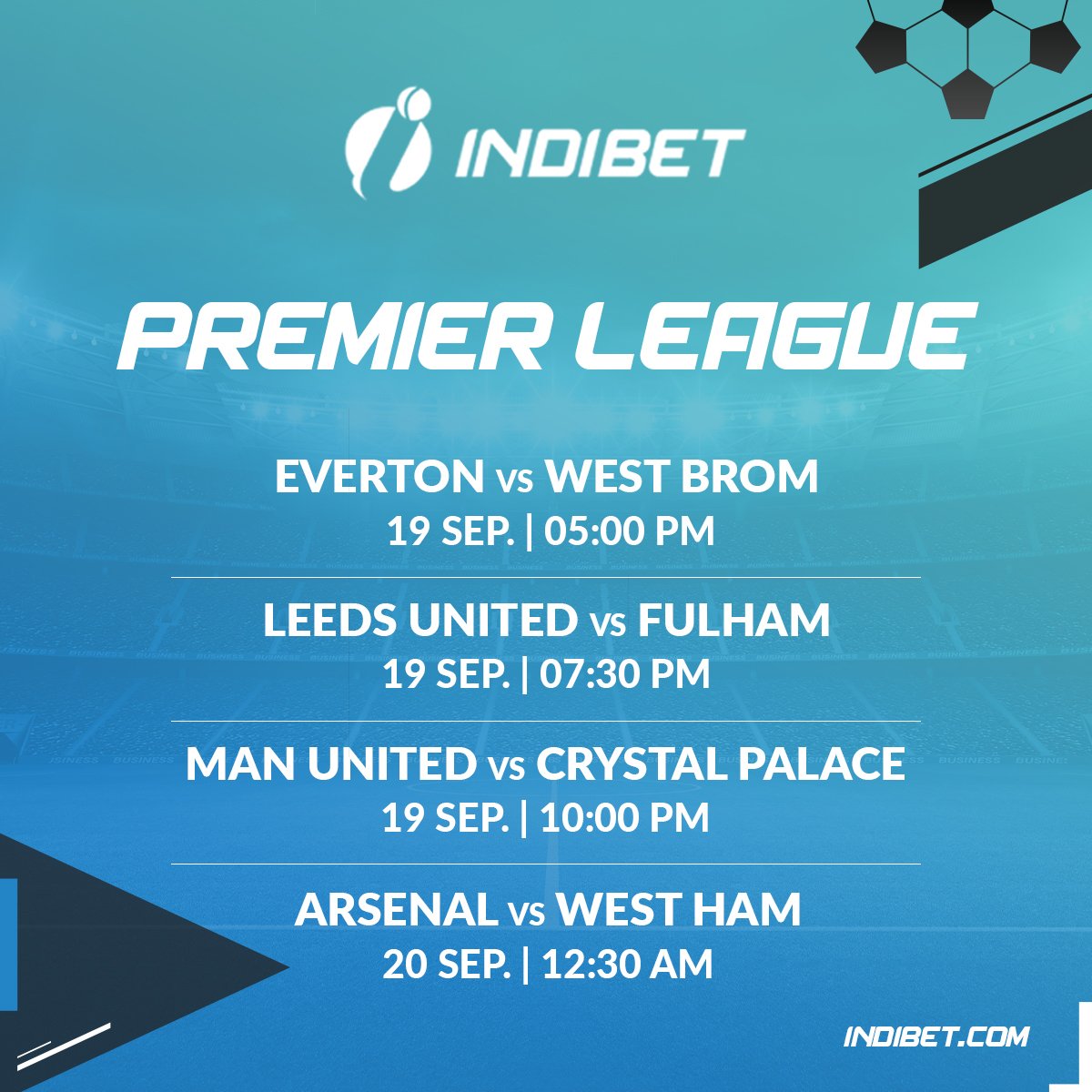 INDIBET

PREMIER LEAGUE

EVERTON vs WEST BROM
19 SEP. | 05:00 PM

LEEDS UNITED vs FULHAM
19 SEP. | 07:30 PM

MAN UNITED vs CRYSTAL PALACE
19 SEP. | 10:00 PM

ARSENAL vs WEST HAM
20 SEP. | 12:30 AM

INDIBET.COM